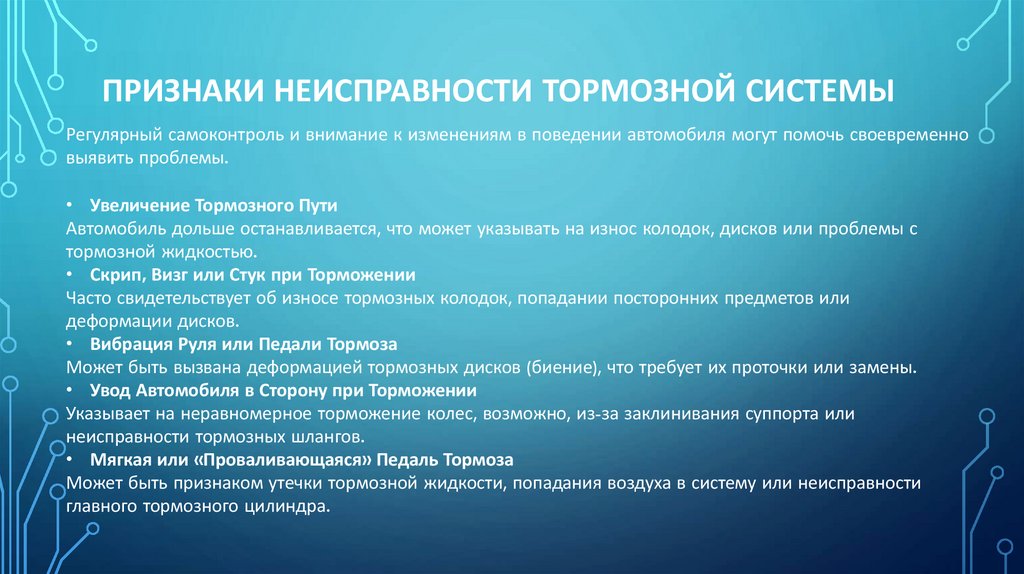 ПРИЗНАКИ НЕИСПРАВНОСТИ ТОРМОЗНОЙ СИСТЕМЫ

Регулярный самоконтроль и внимание к изменениям в поведении автомобиля могут помочь своевременно выявить проблемы.

• Увеличение Тормозного Пути
Автомобиль дольше останавливается, что может указывать на износ колодок, дисков или проблемы с тормозной жидкостью.
• Скрип, Визг или Стук при Торможении
Часто свидетельствует об износе тормозных колодок, попадании посторонних предметов или деформации дисков.
• Вибрация Руля или Педали Тормоза
Может быть вызвана деформацией тормозных дисков (биение), что требует их проточки или замены.
• Увод Автомобиля в Сторону при Торможении
Указывает на неравномерное торможение колес, возможно, из-за заклинивания суппорта или неисправности тормозных шлангов.
• Мягкая или «Проваливающаяся» Педаль Тормоза
Может быть признаком утечки тормозной жидкости, попадания воздуха в систему или неисправности главного тормозного цилиндра.